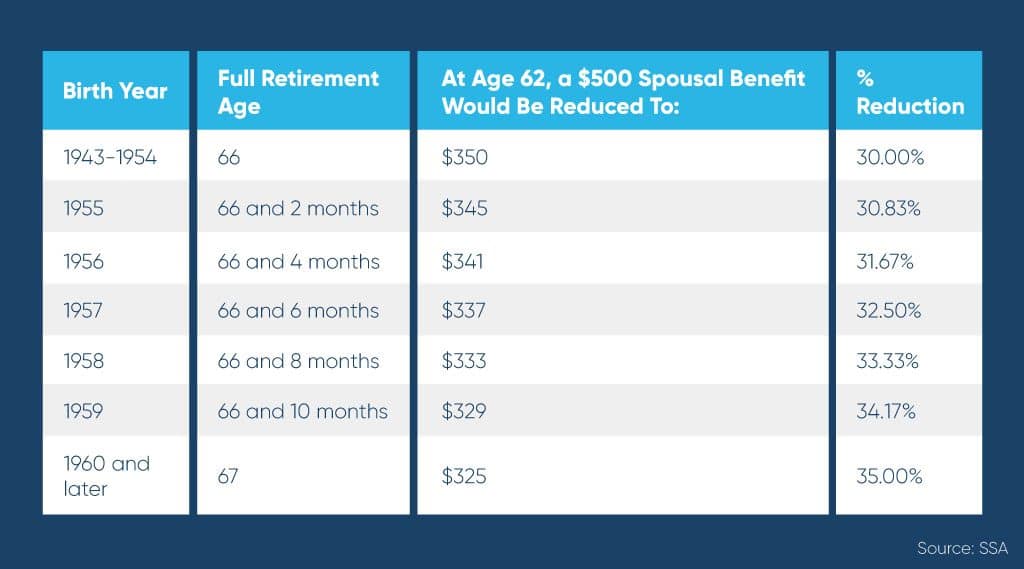 | Birth Year | Full Retirement Age | At Age 62, a \$500 Spousal Benefit Would Be Reduced To: | % Reduction |
|---|---|---|---|
| 1943-1954 | 66 | \$350 | 30.00% |
| 1955 | 66 and 2 months | \$345 | 30.83% |
| 1956 | 66 and 4 months | \$341 | 31.67% |
| 1957 | 66 and 6 months | \$337 | 32.50% |
| 1958 | 66 and 8 months | \$333 | 33.33% |
| 1959 | 66 and 10 months | \$329 | 34.17% |
| 1960 and later | 67 | \$325 | 35.00% |

Source: SSA